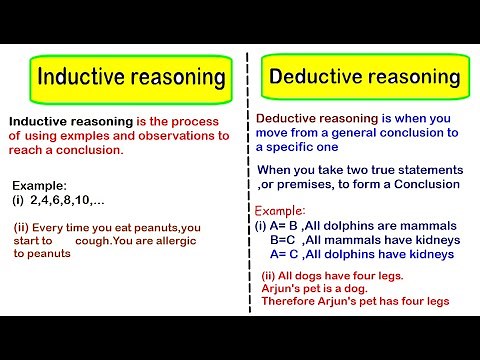 Inductive reasoning

Inductive reasoning is the process of using exmples and observations to reach a conclusion.

Example:
(i) 2,4,6,8,10,...

(ii) Every time you eat peanuts,you start to cough.You are allergic to peanuts

Deductive reasoning

Deductive reasoning is when you move from a general conclusion to a specific one

When you take two true statements ,or premises, to form a Conclusion

Example:
(i) A= B ,All dolphins are mammals
B=C ,All mammals have kidneys
A= C ,All dolphins have kidneys

(ii) All dogs have four legs.
Arjun's pet is a dog.
Therefore Arjun's pet has four legs